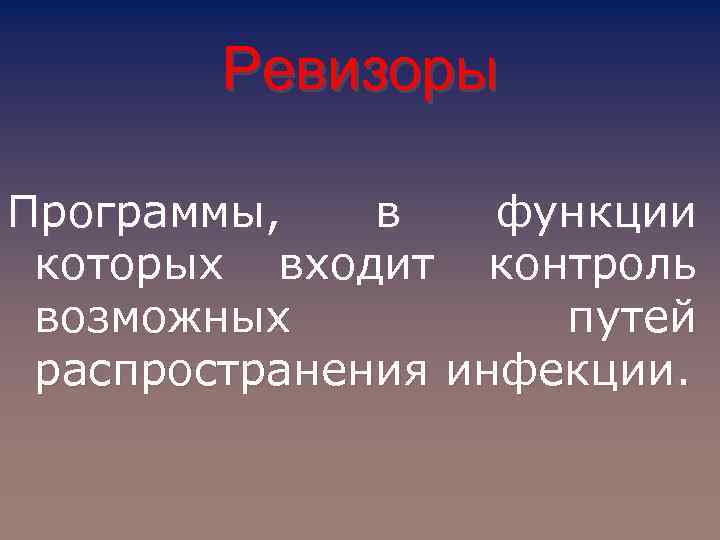 Ревизоры

Программы, в функции которых входит контроль возможных путей распространения инфекции.